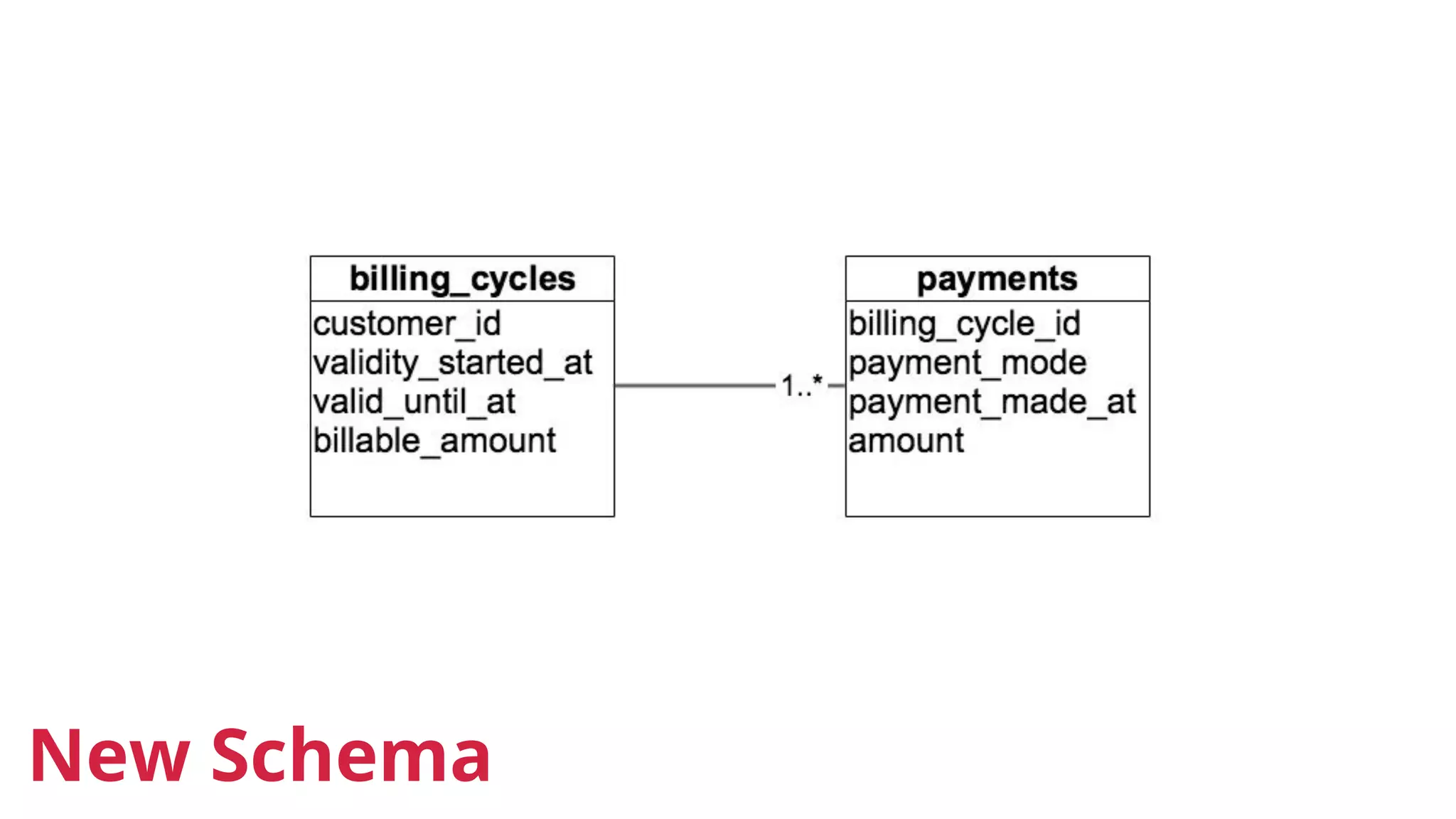 billing_cycles
customer_id
validity_started_at
valid_until_at
billable_amount

1..*

payments
billing_cycle_id
payment_mode
payment_made_at
amount

New Schema